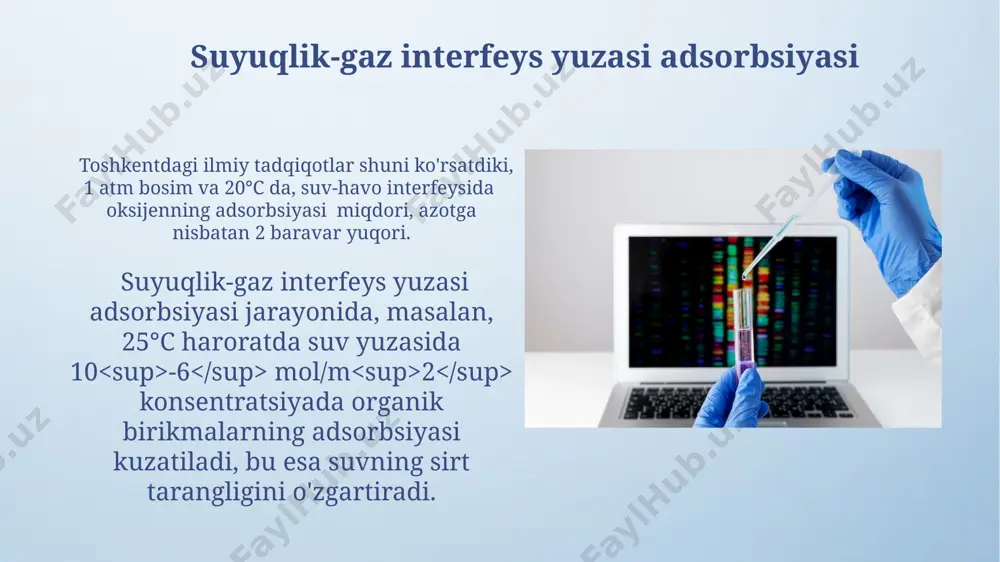 Suyuqlik-gaz interfeys yuzasi adsorbsiyasi

Toshkentdagi ilmiy tadqiqotlar shuni ko'rsatdiki, 1 atm bosim va 20°C da, suv-havo interfeysida oksijenning adsorbsiyasi miqdori, azotga nisbatan 2 baravar yuqori.

Suyuqlik-gaz interfeys yuzasi adsorbsiyasi jarayonida, masalan, 25°C haroratda suv yuzasida 10<sup>-6</sup> mol/m<sup>2</sup> konsentratsiyada organik birikmalarning adsorbsiyasi kuzatiladi, bu esa suvning sirt tarangligini o'zgartiradi.

FaylHub.uz FaylHub.uz FaylHub.uz FaylHub.uz FaylHub.uz FaylHub.uz